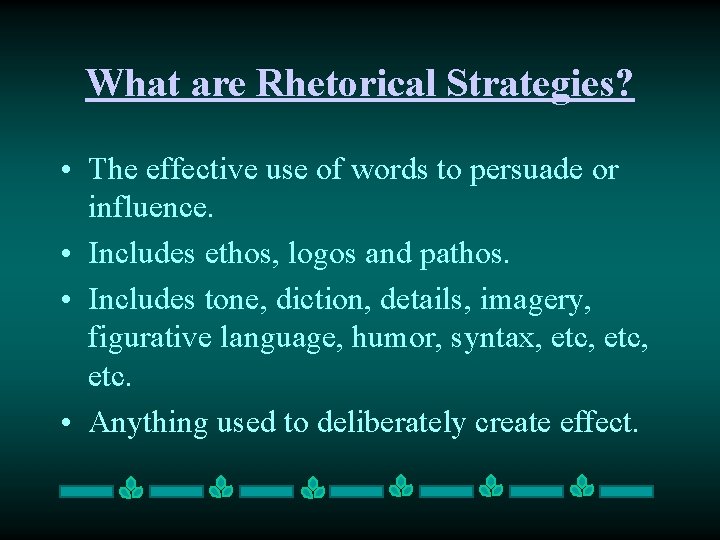 What are Rhetorical Strategies?

• The effective use of words to persuade or influence.
• Includes ethos, logos and pathos.
• Includes tone, diction, details, imagery, figurative language, humor, syntax, etc, etc, etc.
• Anything used to deliberately create effect.